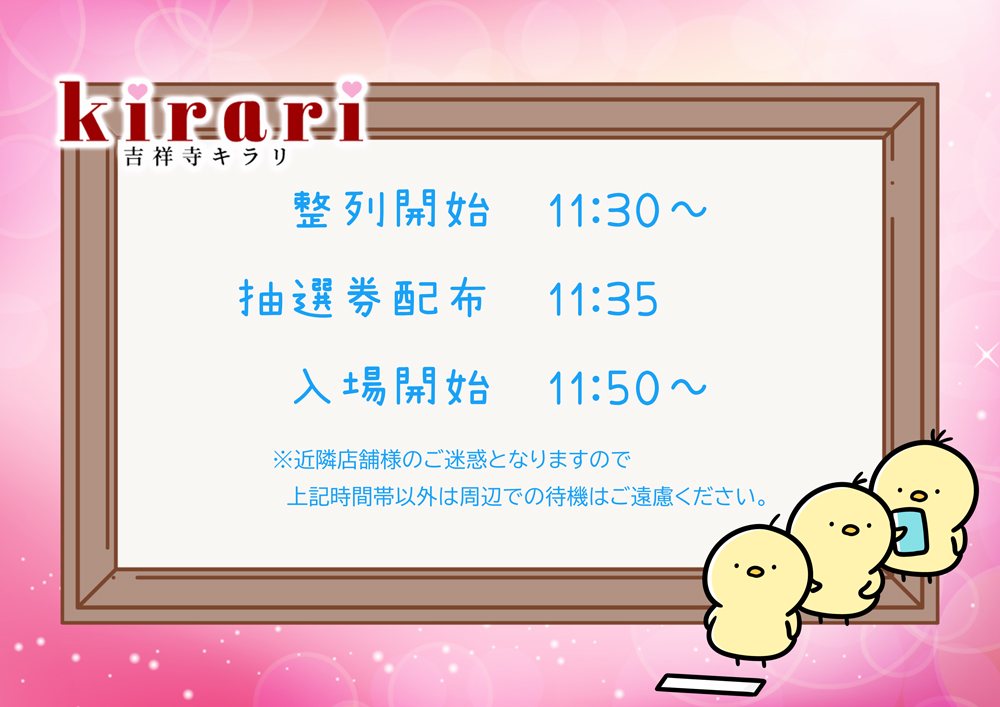 kirari
吉祥寺キラリ

整列開始　11:30～

抽選券配布　11:35

入場開始　11:50～

※近隣店舗様のご迷惑となりますので
上記時間帯以外は周辺での待機はご遠慮ください。